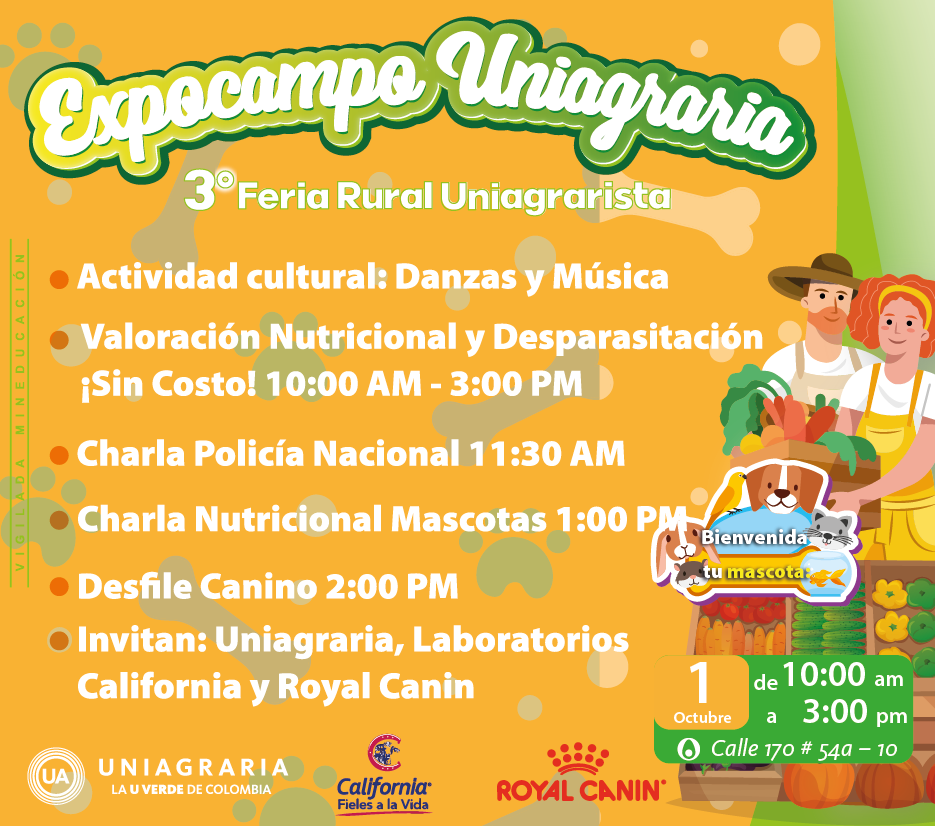 Expocampo Uniagraria

3° Feria Rural Uniagrarista

VIGILADA MINEDUCACIÓN

Actividad cultural: Danzas y Música

Valoración Nutricional y Desparasitación ¡Sin Costo! 10:00 AM - 3:00 PM

Charla Policía Nacional 11:30 AM

Charla Nutricional Mascotas 1:00 PM

Desfile Canino 2:00 PM

Invitan: Uniagraria, Laboratorios California y Royal Canin

Bienvenida tu mascota

1 Octubre de 10:00 am a 3:00 pm

Calle 170 # 54a – 10

UA UNIAGRARIA LA U VERDE DE COLOMBIA

California Fieles a la Vida

ROYAL CANIN